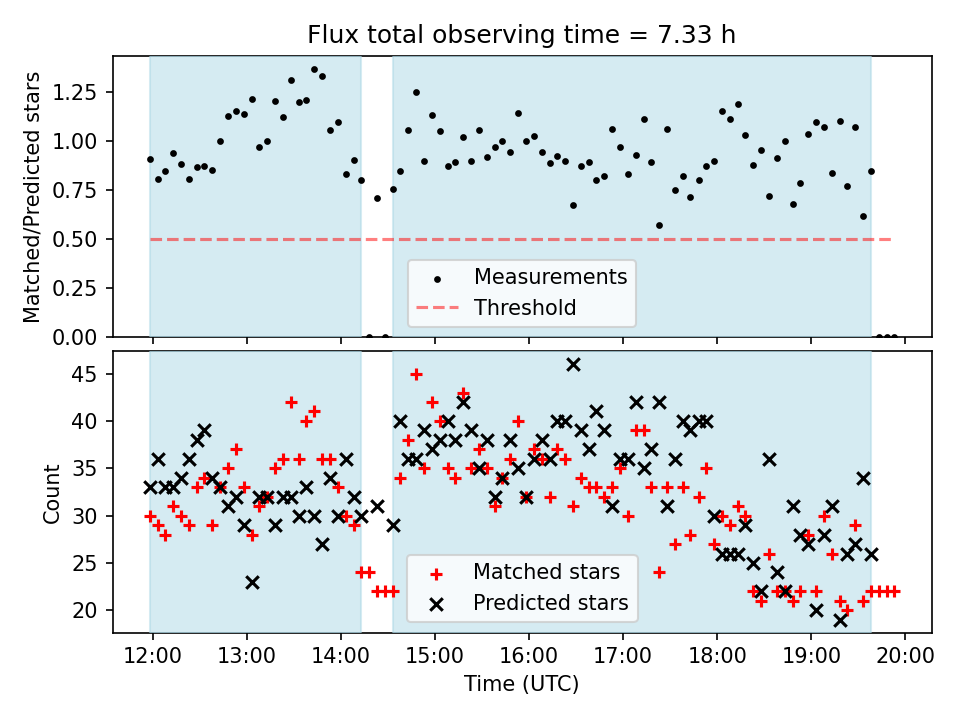 Flux total observing time = 7.33 h

Matched/Predicted stars

1.25
1.00
0.75
0.50
0.25
0.00

Measurements
Threshold

Count

45
40
35
30
25
20

Matched stars
Predicted stars

12:00
13:00
14:00
15:00
16:00
17:00
18:00
19:00
20:00

Time (UTC)